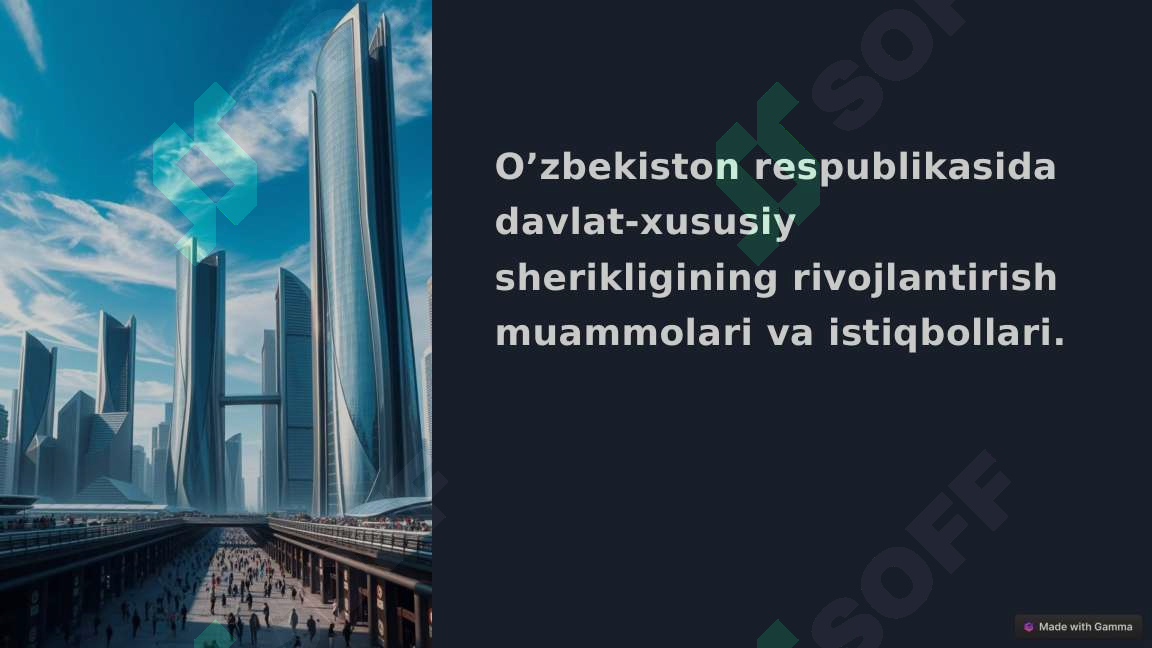 O’zbekiston respublikasida davlat-xususiy sherikligining rivojlantirish muammolari va istiqbollari.

SOFF

SOFF

Made with Gamma